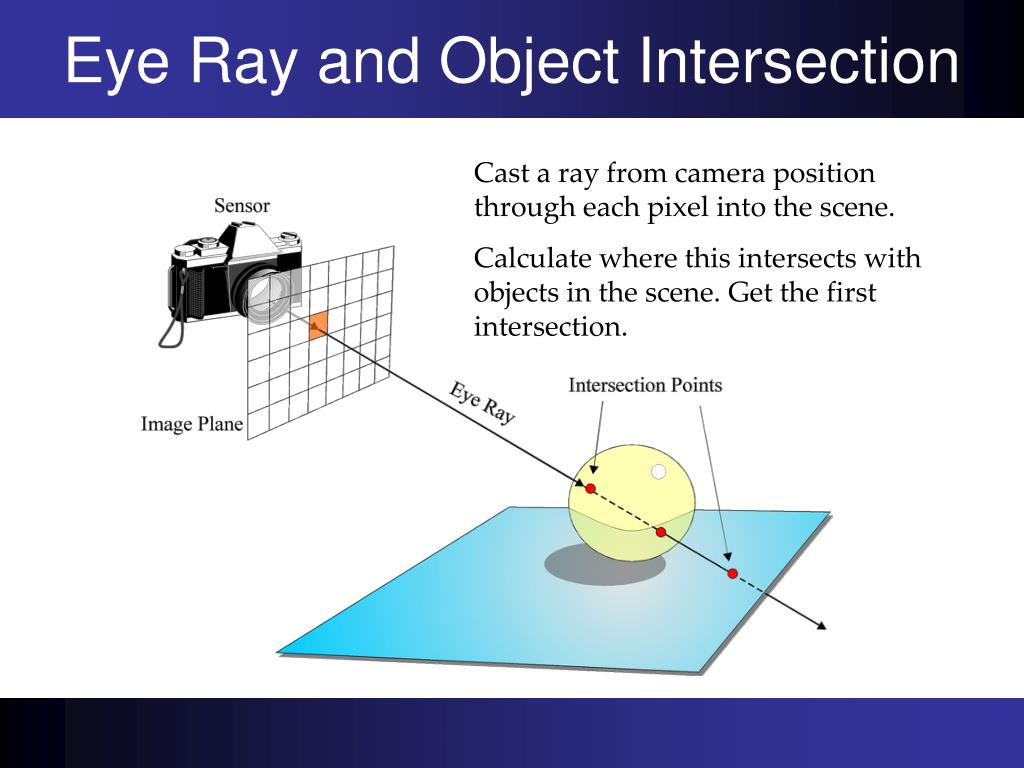 Eye Ray and Object Intersection

Cast a ray from camera position through each pixel into the scene.

Calculate where this intersects with objects in the scene. Get the first intersection.

Sensor

Image Plane

Eye Ray

Intersection Points